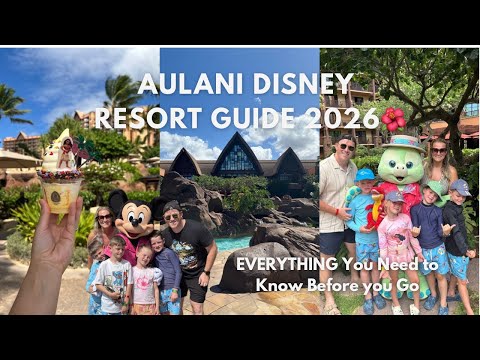 AULANI DISNEY RESORT GUIDE 2026

EVERYTHING You Need to Know Before you Go